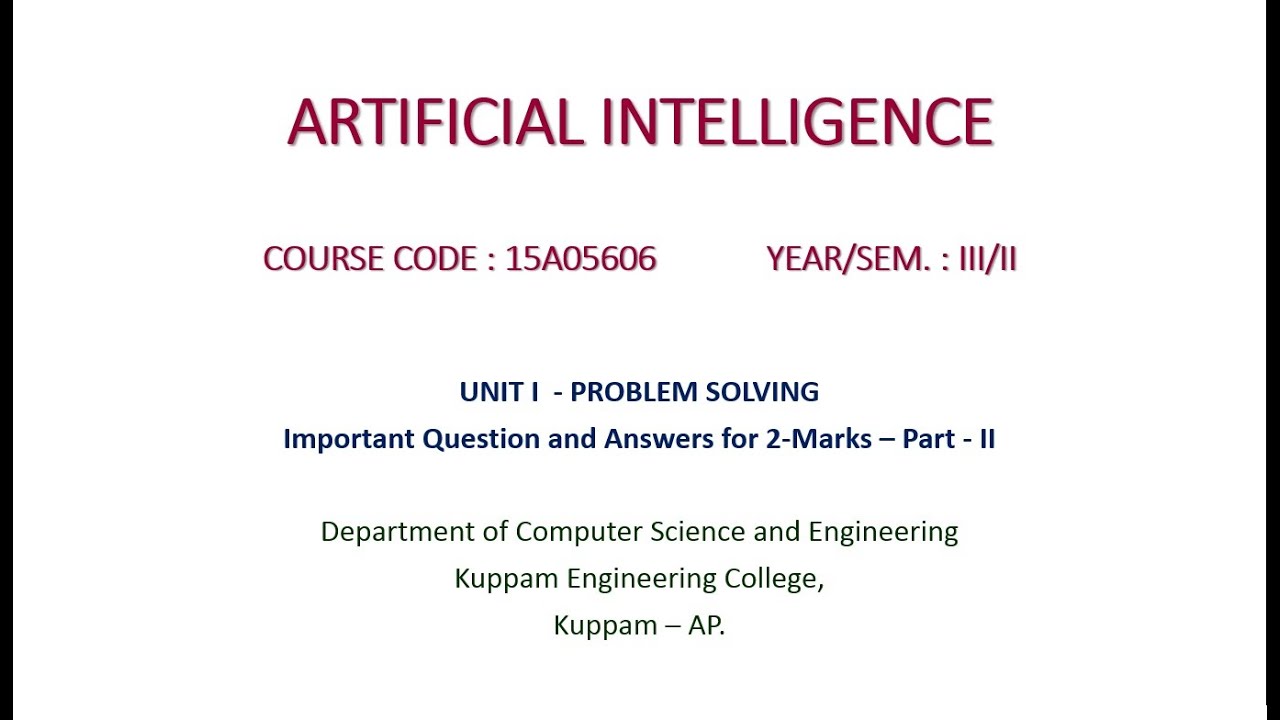 ARTIFICIAL INTELLIGENCE

COURSE CODE : 15A05606 YEAR/SEM. : III/II

UNIT I - PROBLEM SOLVING
Important Question and Answers for 2-Marks – Part - II

Department of Computer Science and Engineering
Kuppam Engineering College,
Kuppam – AP.